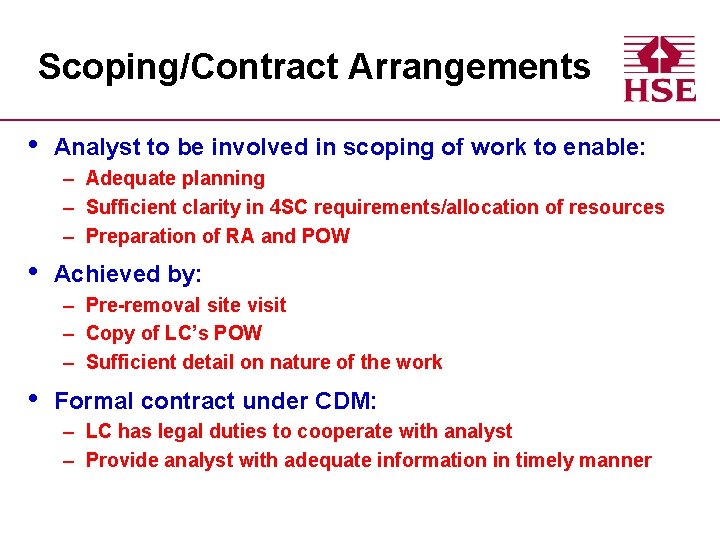 Scoping/Contract Arrangements

HSE

• Analyst to be involved in scoping of work to enable:
– Adequate planning
– Sufficient clarity in 4SC requirements/allocation of resources
– Preparation of RA and POW

• Achieved by:
– Pre-removal site visit
– Copy of LC's POW
– Sufficient detail on nature of the work

• Formal contract under CDM:
– LC has legal duties to cooperate with analyst
– Provide analyst with adequate information in timely manner